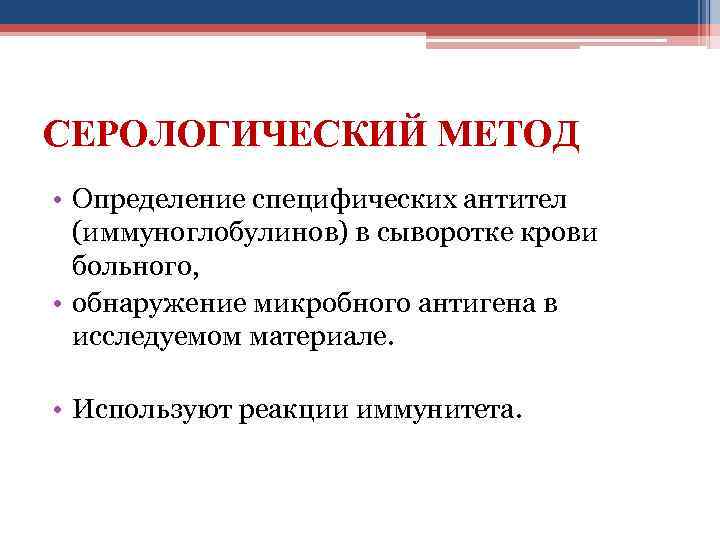 СЕРОЛОГИЧЕСКИЙ МЕТОД

• Определение специфических антител (иммуноглобулинов) в сыворотке крови больного,
• обнаружение микробного антигена в исследуемом материале.

• Используют реакции иммунитета.